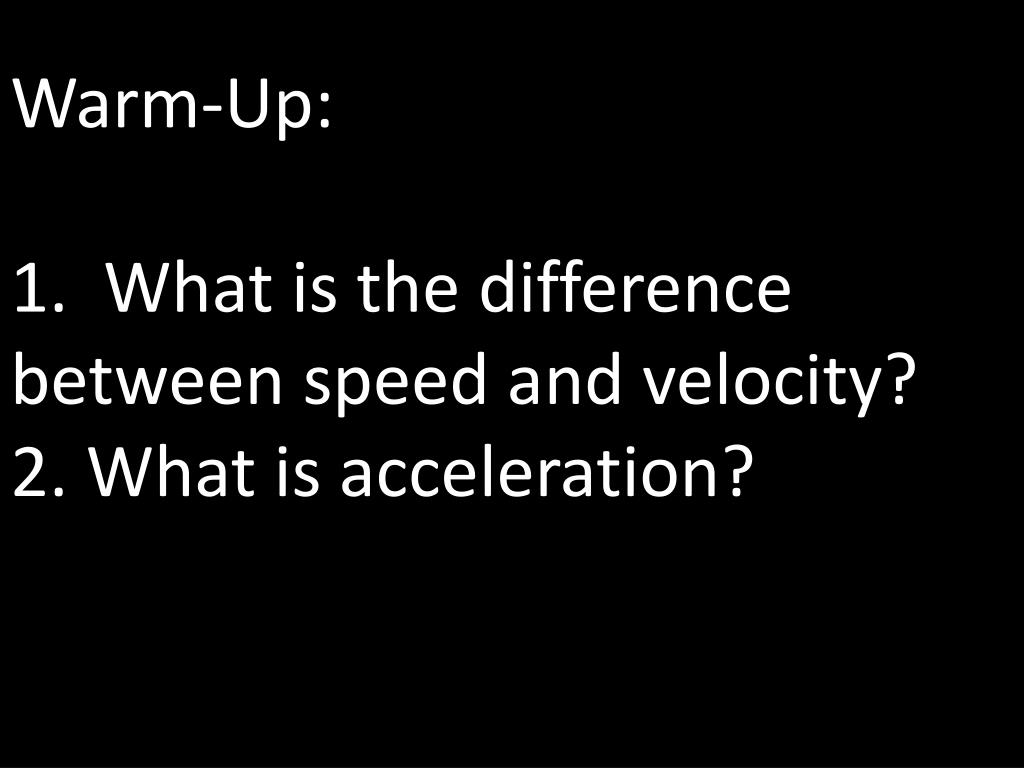 Warm-Up:

1. What is the difference between speed and velocity?
2. What is acceleration?